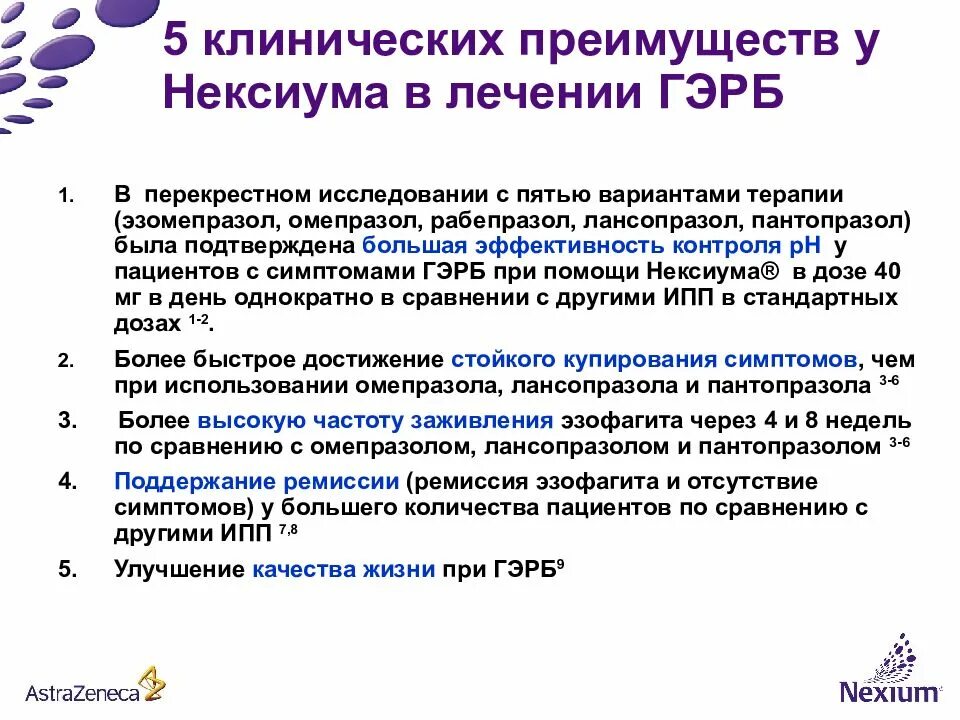 5 клинических преимуществ у Нексиума в лечении ГЭРБ

1. В перекрестном исследовании с пятью вариантами терапии (эзомепразол, омепразол, рабепразол, лансопразол, пантопразол) была подтверждена большая эффективность контроля pH у пациентов с симптомами ГЭРБ при помощи Нексиума® в дозе 40 мг в день однократно в сравнении с другими ИПП в стандартных дозах $^{1-2}$.

2. Более быстрое достижение стойкого купирования симптомов, чем при использовании омепразола, лансопразола и пантопразола $^{3-6}$

3. Более высокую частоту заживления эзофагита через 4 и 8 недель по сравнению с омепразолом, лансопразолом и пантопразолом $^{3-6}$

4. Поддержание ремиссии (ремиссия эзофагита и отсутствие симптомов) у большего количества пациентов по сравнению с другими ИПП $^{7,8}$

5. Улучшение качества жизни при ГЭРБ$^{9}$

AstraZeneca

Nexium